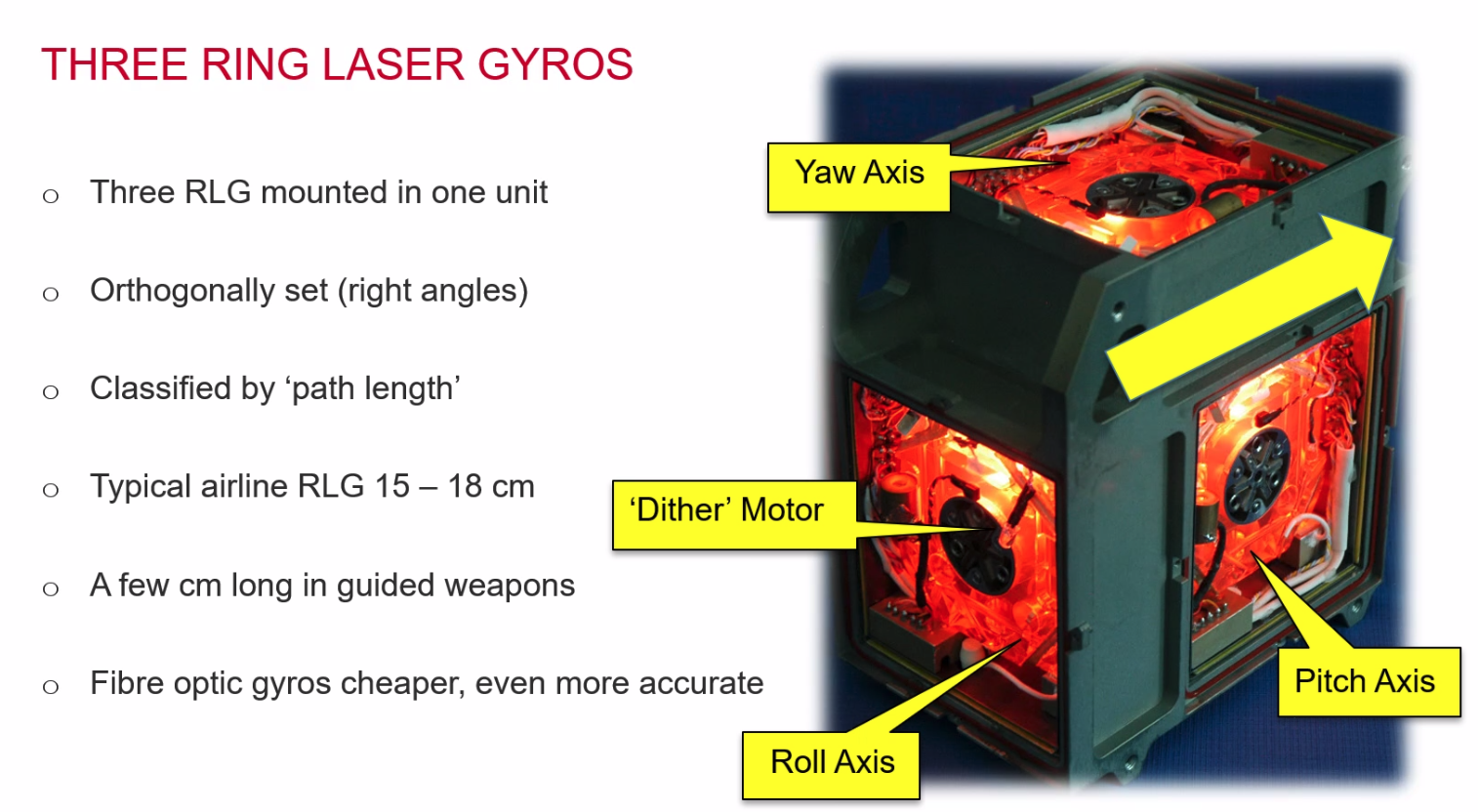 THREE RING LASER GYROS

o Three RLG mounted in one unit

o Orthogonally set (right angles)

o Classified by ‘path length’

o Typical airline RLG 15 – 18 cm

o A few cm long in guided weapons

o Fibre optic gyros cheaper, even more accurate

Yaw Axis

‘Dither’ Motor

Pitch Axis

Roll Axis